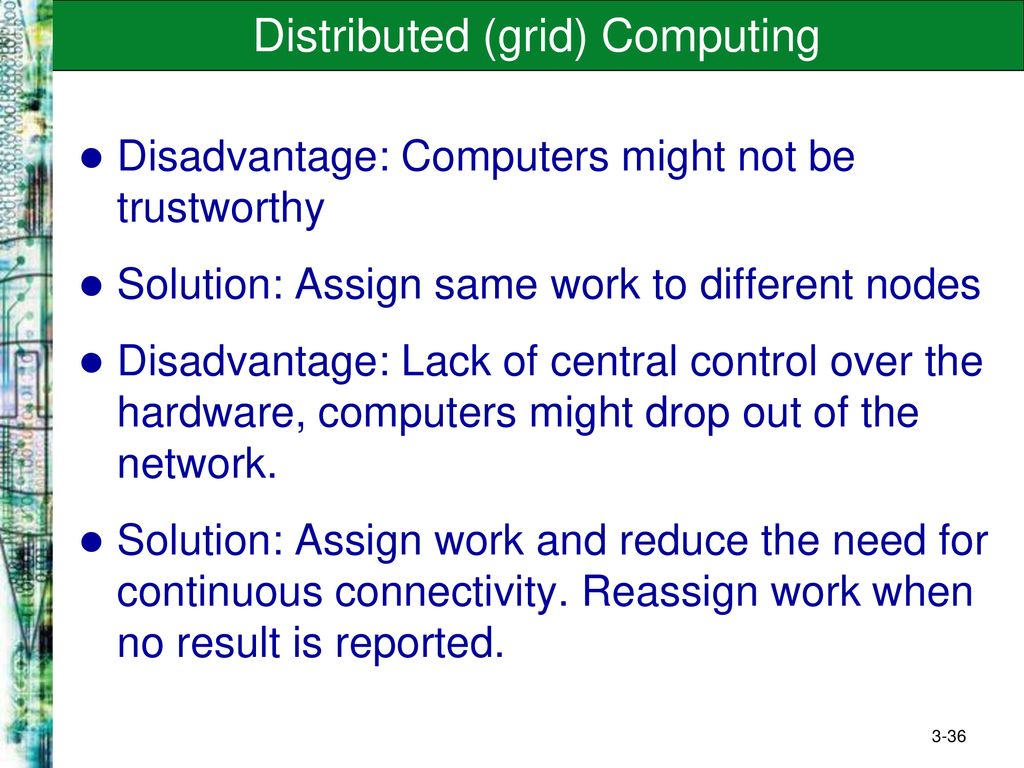 Distributed (grid) Computing

● Disadvantage: Computers might not be trustworthy

● Solution: Assign same work to different nodes

● Disadvantage: Lack of central control over the hardware, computers might drop out of the network.

● Solution: Assign work and reduce the need for continuous connectivity. Reassign work when no result is reported.

3-36